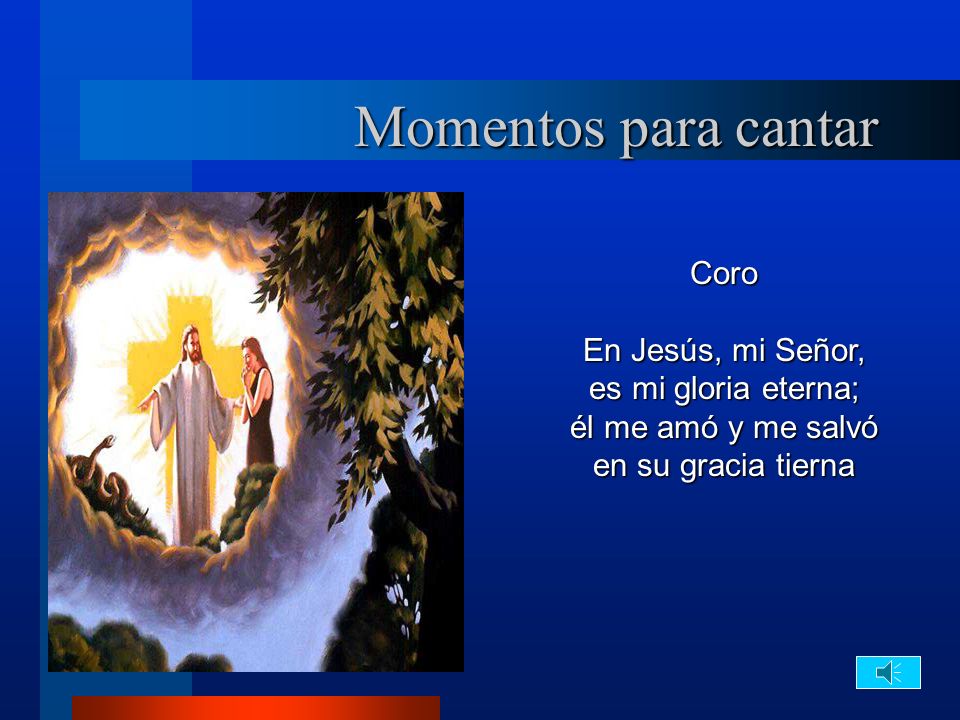 Momentos para cantar

Coro

En Jesús, mi Señor,
es mi gloria eterna;
él me amó y me salvó
en su gracia tierna